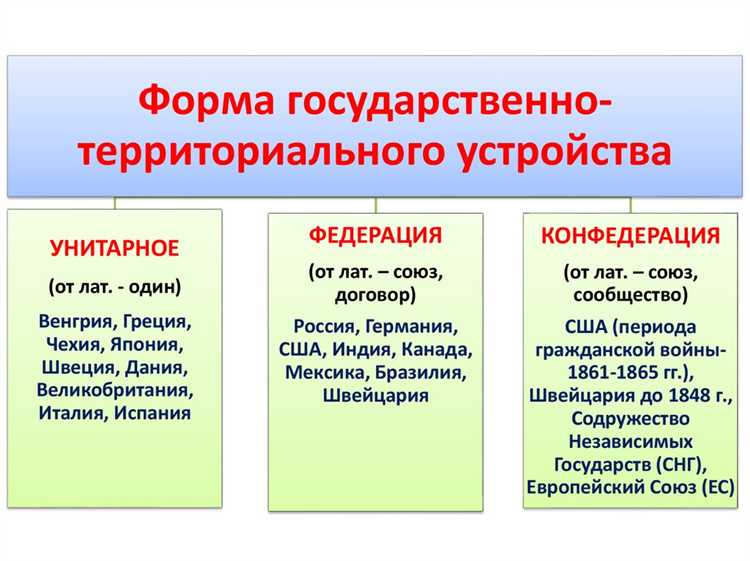 Форма государственно-территориального устройства

УНИТАРНОЕ

(от лат. - один)

Венгрия, Греция, Чехия, Япония, Швеция, Дания, Великобритания, Италия, Испания

ФЕДЕРАЦИЯ

(от лат. – союз, договор)

Россия, Германия, США, Индия, Канада, Мексика, Бразилия, Швейцария

КОНФЕДЕРАЦИЯ

(от лат. – союз, сообщество)

США (периода гражданской войны- 1861-1865 гг.), Швейцария до 1848 г., Содружество Независимых Государств (СНГ), Европейский Союз (ЕС)